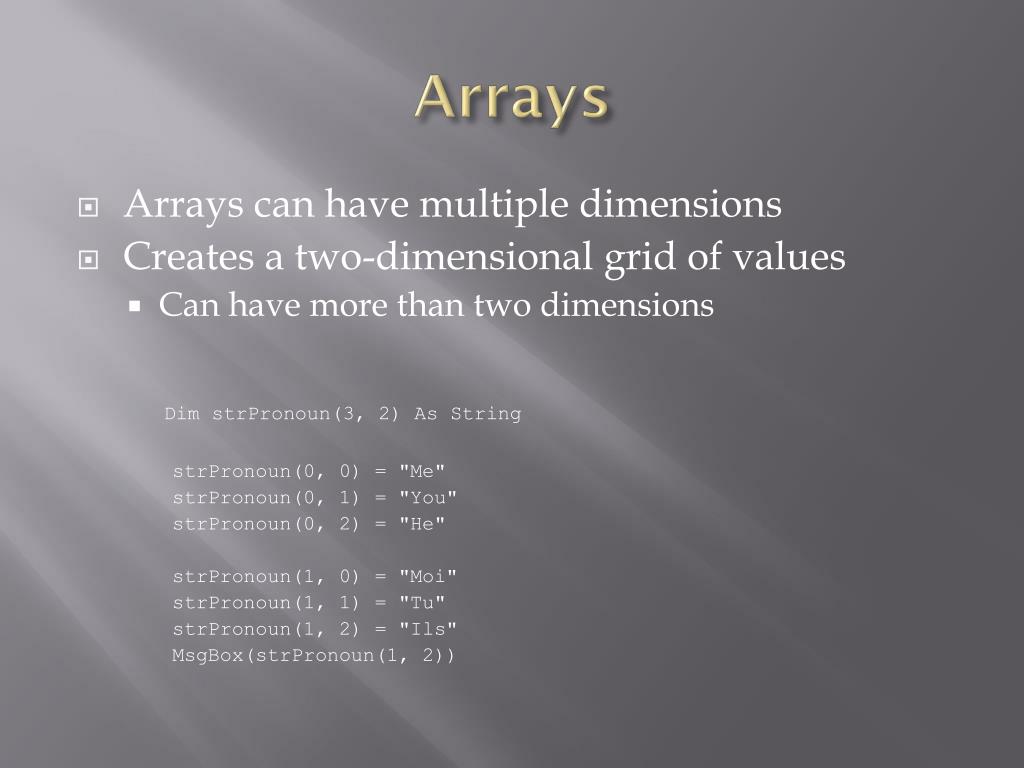 Arrays

Arrays can have multiple dimensions
Creates a two-dimensional grid of values
Can have more than two dimensions

Dim strPronoun(3, 2) As String

strPronoun(0, 0) = "Me"
strPronoun(0, 1) = "You"
strPronoun(0, 2) = "He"

strPronoun(1, 0) = "Moi"
strPronoun(1, 1) = "Tu"
strPronoun(1, 2) = "Ils"
MsgBox(strPronoun(1, 2))